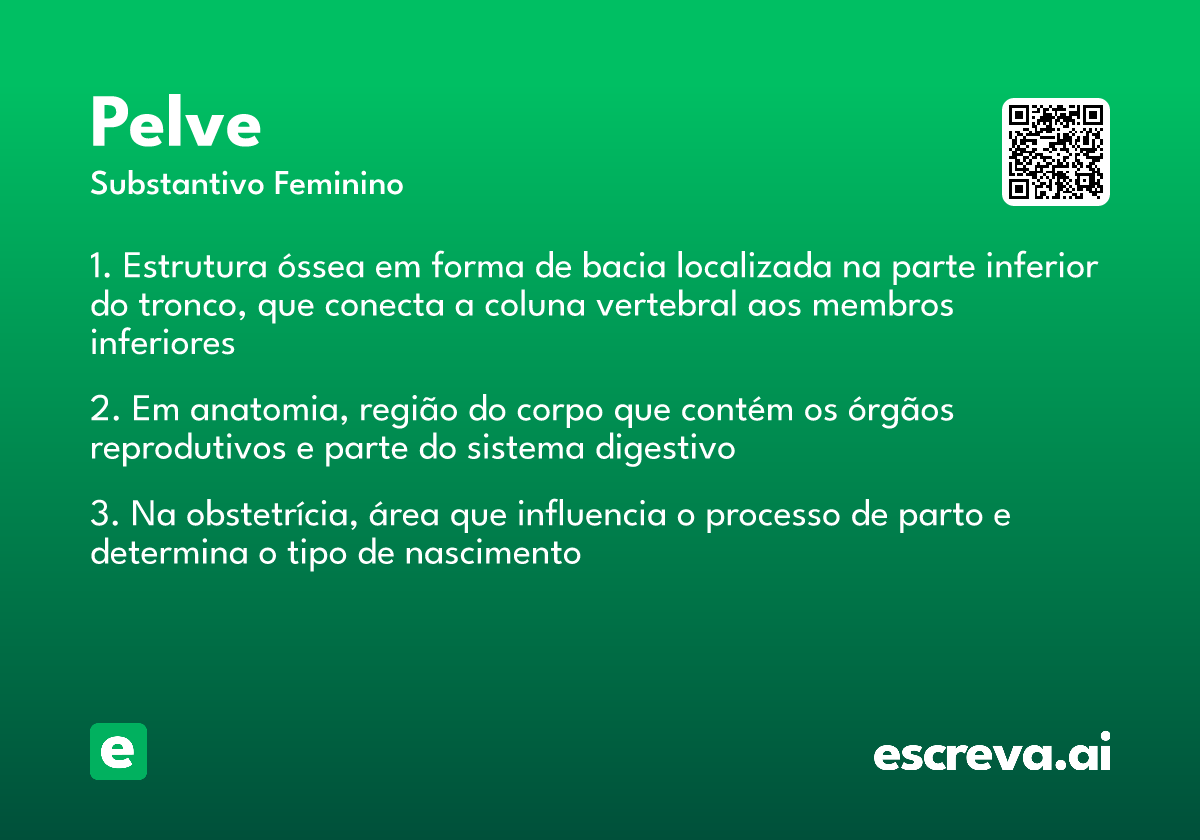 Pelve
Substantivo Feminino

1. Estrutura óssea em forma de bacia localizada na parte inferior do tronco, que conecta a coluna vertebral aos membros inferiores

2. Em anatomia, região do corpo que contém os órgãos reprodutivos e parte do sistema digestivo

3. Na obstetrícia, área que influencia o processo de parto e determina o tipo de nascimento

e

escreva.ai